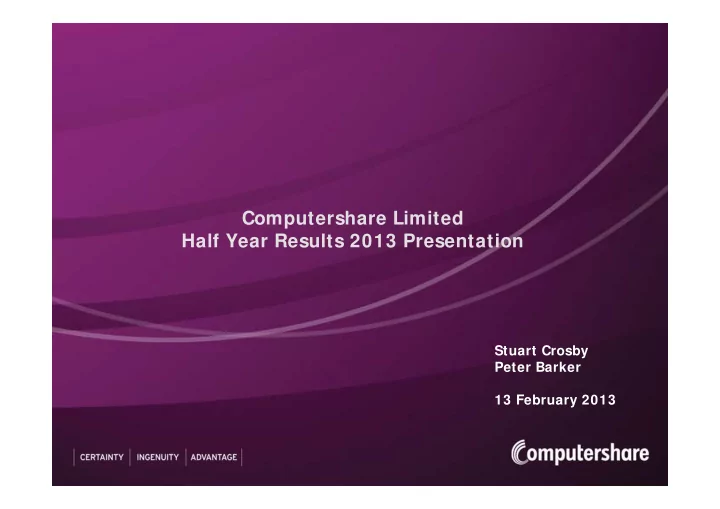 Computershare Limited
Half Year Results 2013 Presentation

Stuart Crosby
Peter Barker

13 February 2013

CERTAINTY | INGENUITY | ADVANTAGE

Computershare